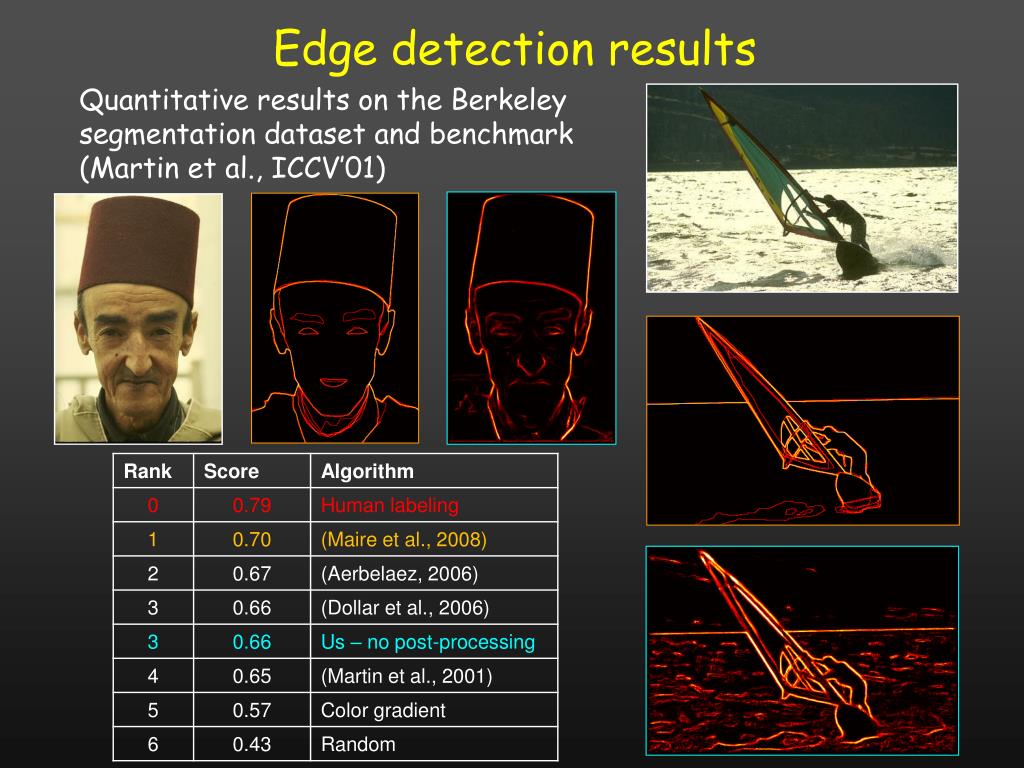 Edge detection results

Quantitative results on the Berkeley segmentation dataset and benchmark (Martin et al., ICCV'01)

| Rank | Score | Algorithm |
|---|---|---|
| 0 | 0.79 | Human labeling |
| 1 | 0.70 | (Maire et al., 2008) |
| 2 | 0.67 | (Aerbelaez, 2006) |
| 3 | 0.66 | (Dollar et al., 2006) |
| 3 | 0.66 | Us – no post-processing |
| 4 | 0.65 | (Martin et al., 2001) |
| 5 | 0.57 | Color gradient |
| 6 | 0.43 | Random |